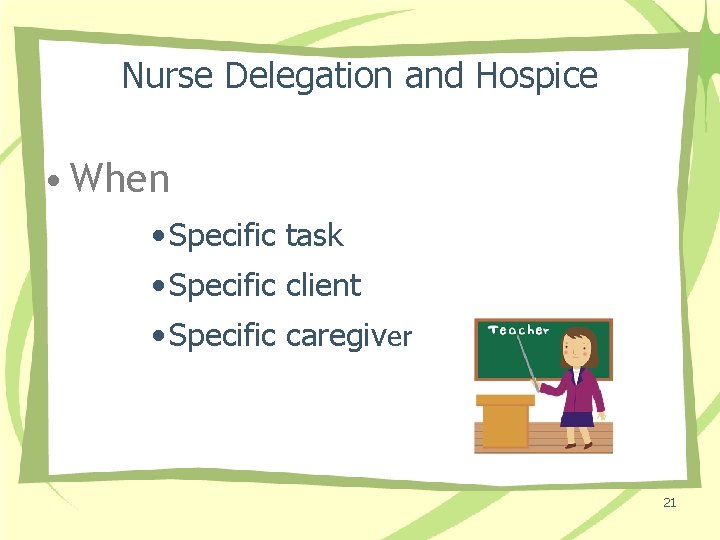 Nurse Delegation and Hospice

• When

• Specific task
• Specific client
• Specific caregiver

Teacher

21